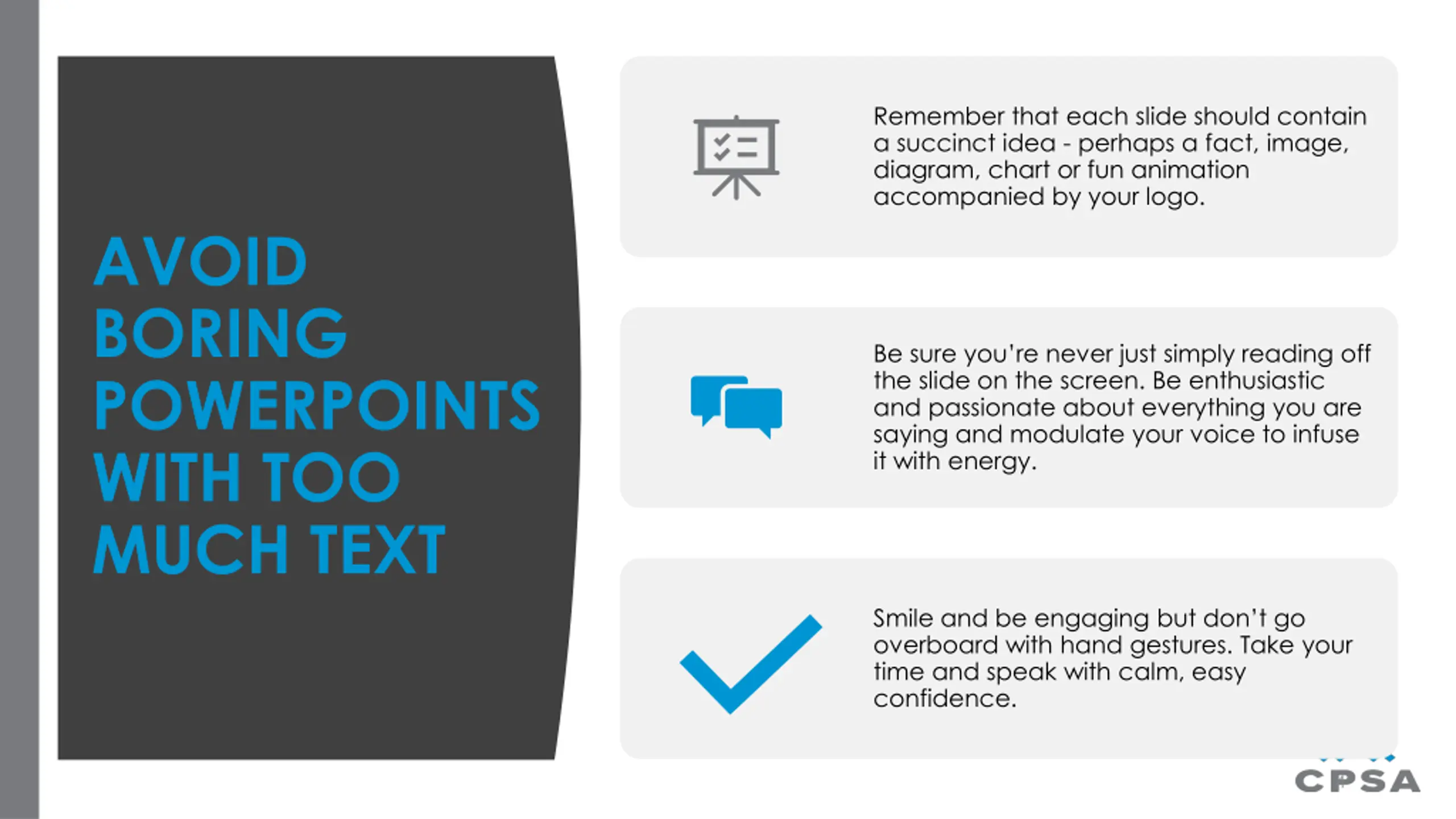 AVOID BORING POWERPOINTS WITH TOO MUCH TEXT

Remember that each slide should contain a succinct idea - perhaps a fact, image, diagram, chart or fun animation accompanied by your logo.

Be sure you're never just simply reading off the slide on the screen. Be enthusiastic and passionate about everything you are saying and modulate your voice to infuse it with energy.

Smile and be engaging but don't go overboard with hand gestures. Take your time and speak with calm, easy confidence.

CPSA